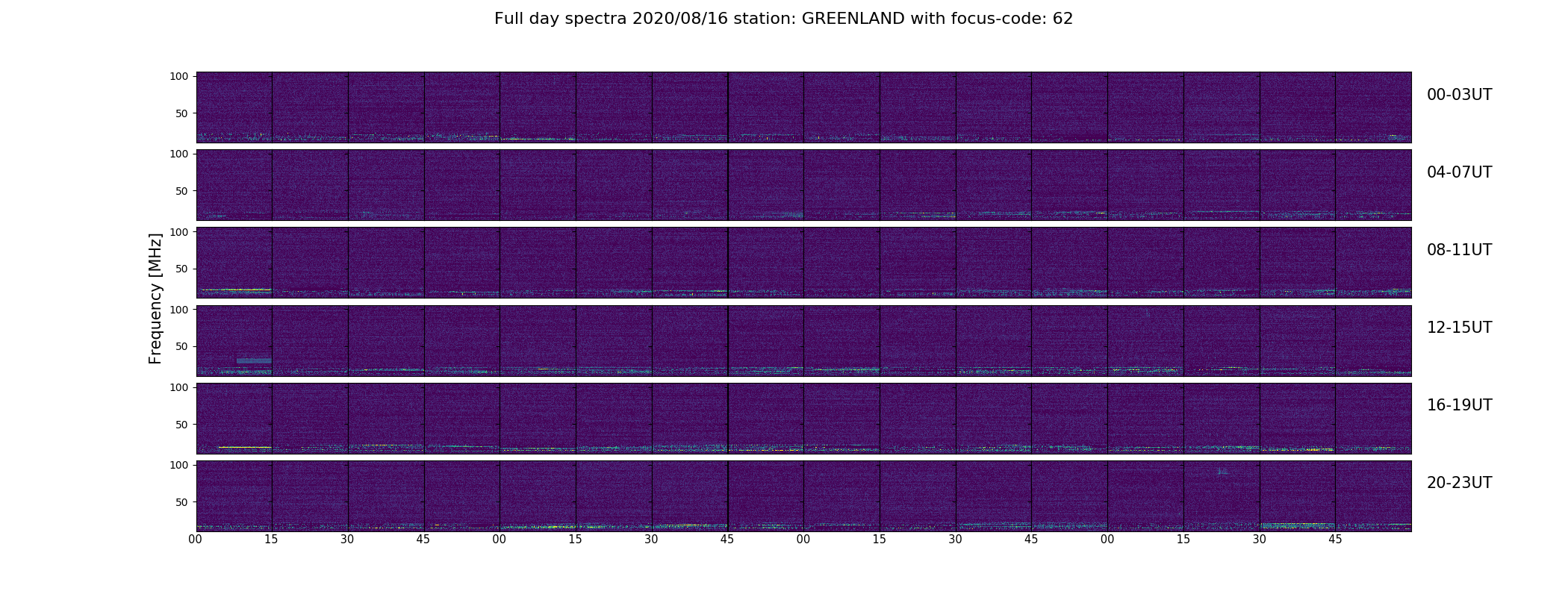 Full day spectra 2020/08/16 station: GREENLAND with focus-code: 62

Frequency [MHz]

100
50
00-03UT

100
50
04-07UT

100
50
08-11UT

100
50
12-15UT

100
50
16-19UT

100
50
20-23UT

00 15 30 45 00 15 30 45 00 15 30 45 00 15 30 45